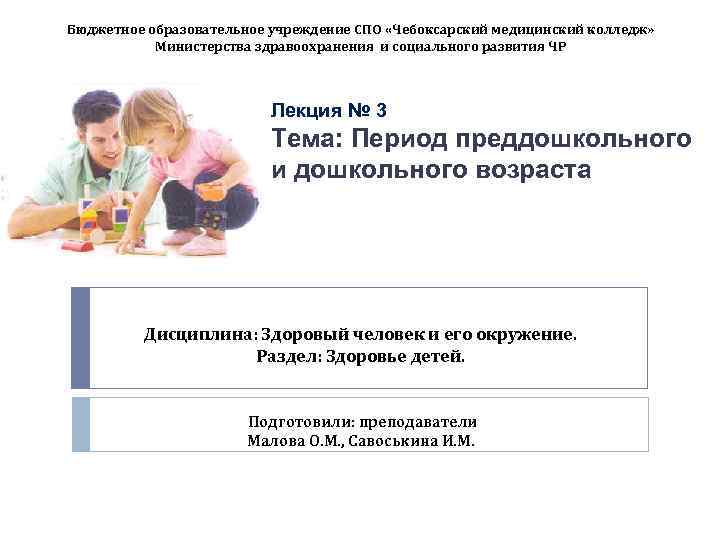 Бюджетное образовательное учреждение СПО «Чебоксарский медицинский колледж»
Министерства здравоохранения и социального развития ЧР

Лекция № 3
Тема: Период преддошкольного и дошкольного возраста

Дисциплина: Здоровый человек и его окружение.
Раздел: Здоровье детей.

Подготовили: преподаватели
Малова О.М., Савоськина И.М.